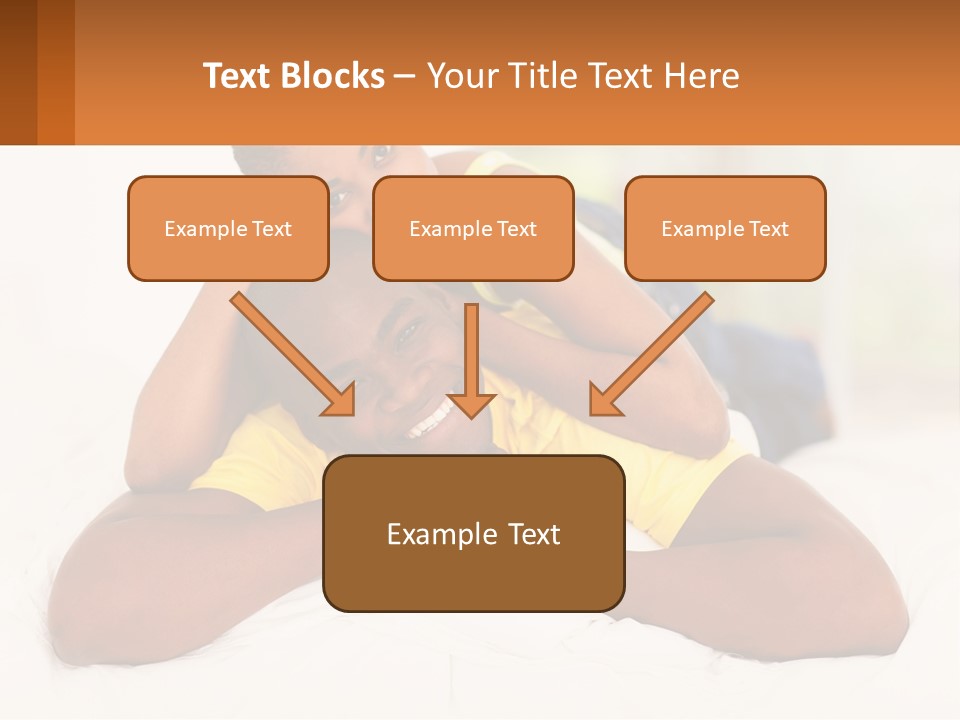 Text Blocks – Your Title Text Here

Example Text

Example Text

Example Text

Example Text